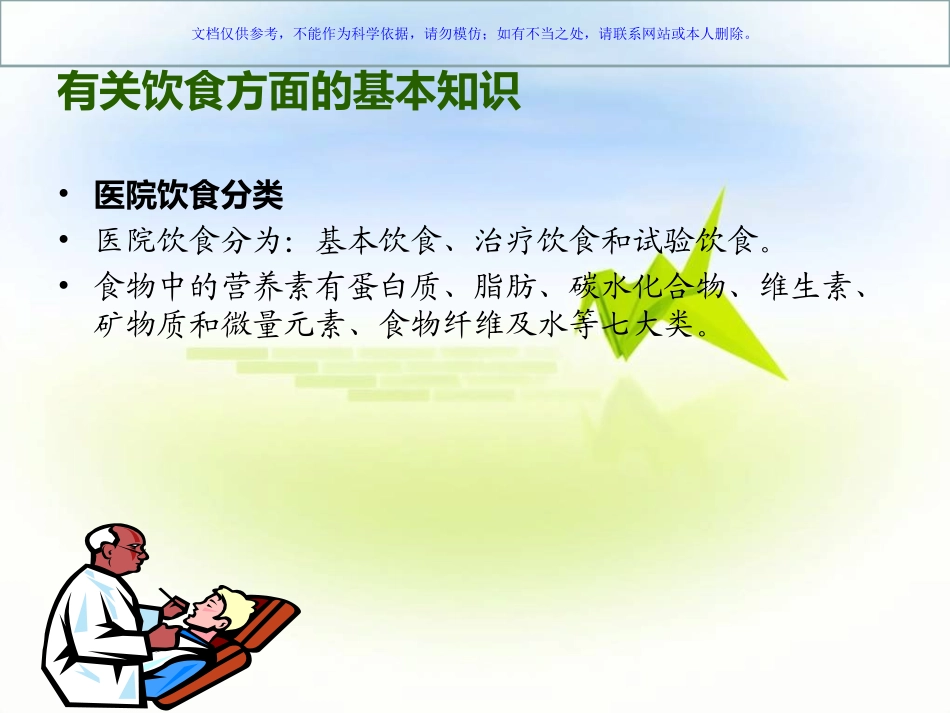 文档仅供参考，不能作为科学依据，请勿模仿；如有不当之处，请联系网站或本人删除。

有关饮食方面的基本知识

• 医院饮食分类
• 医院饮食分为：基本饮食、治疗饮食和试验饮食。
• 食物中的营养素有蛋白质、脂肪、碳水化合物、维生素、矿物质和微量元素、食物纤维及水等七大类。